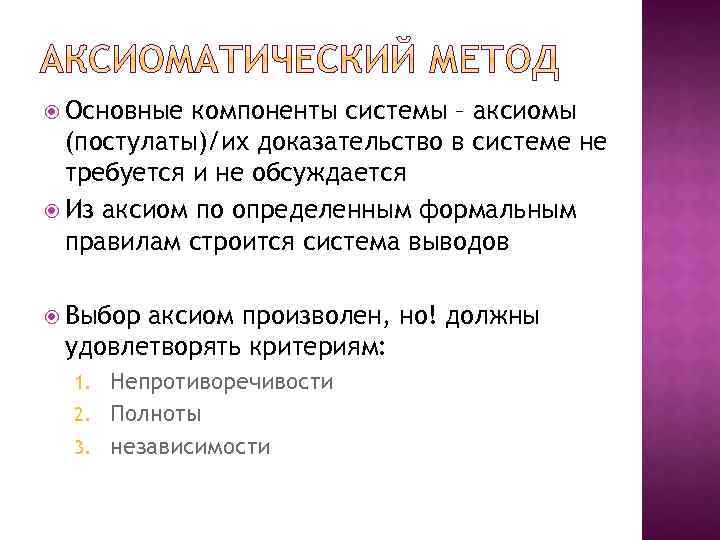 АКСИОМАТИЧЕСКИЙ МЕТОД

Основные компоненты системы – аксиомы (постулаты)/их доказательство в системе не требуется и не обсуждается

Из аксиом по определенным формальным правилам строится система выводов

Выбор аксиом произволен, но! должны удовлетворять критериям:
1. Непротиворечивости
2. Полноты
3. независимости